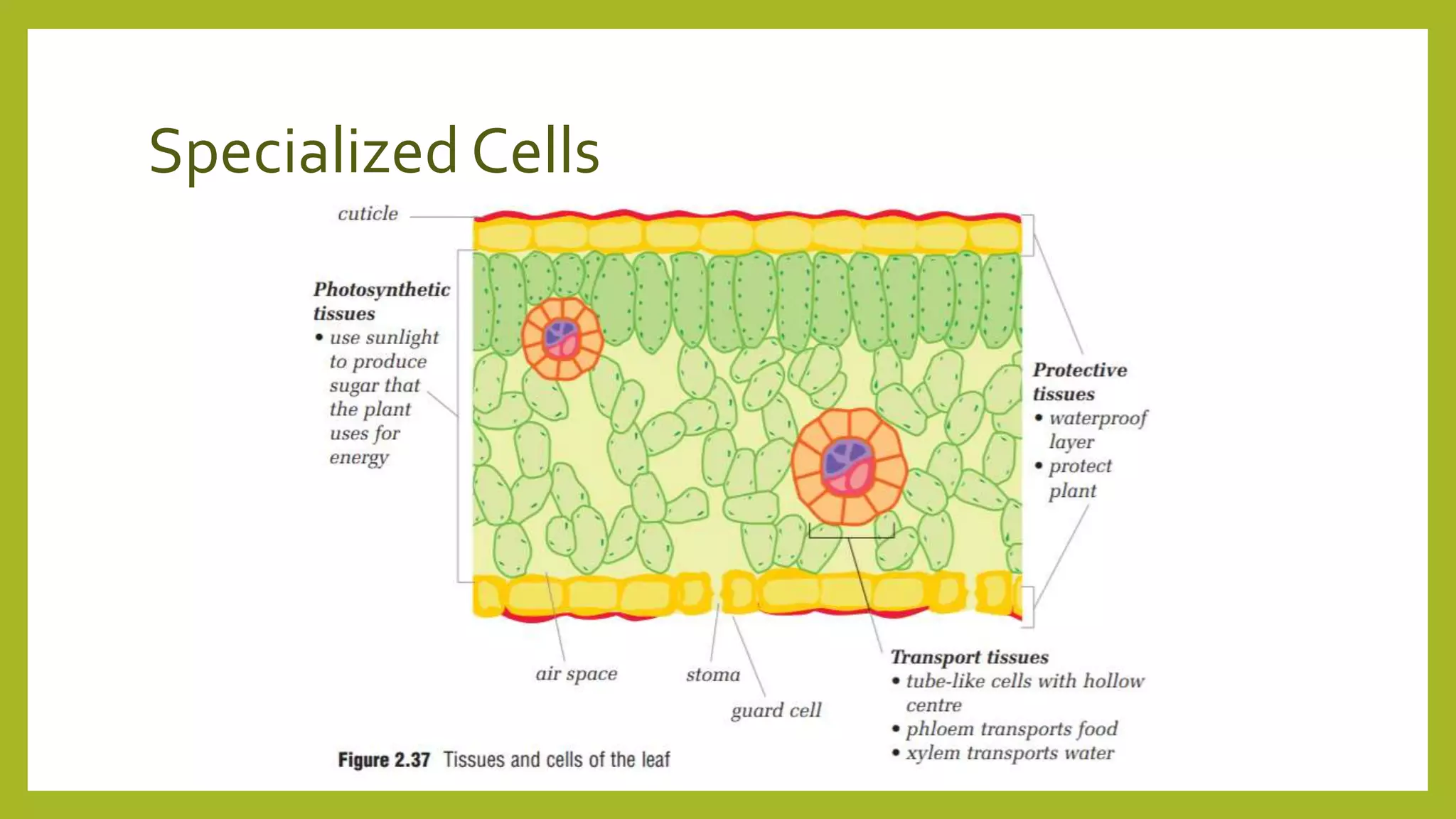 Specialized Cells

cuticle

Photosynthetic tissues
• use sunlight to produce sugar that the plant uses for energy

Protective tissues
• waterproof layer
• protect plant

air space

stoma

guard cell

Transport tissues
• tube-like cells with hollow centre
• phloem transports food
• xylem transports water

Figure 2.37 Tissues and cells of the leaf